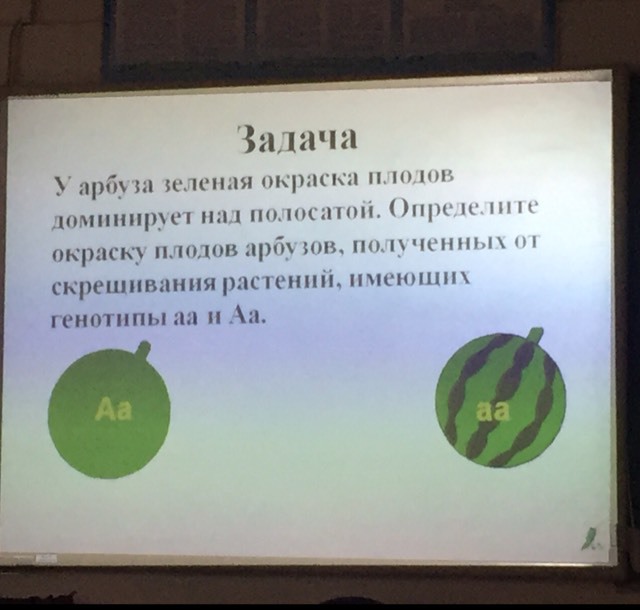 Задача

У арбуза зеленая окраска плодов доминирует над полосатой. Определите окраску плодов арбузов, полученных от скрещивания растений, имеющих генотипы аа и Аа.

Аа

аа